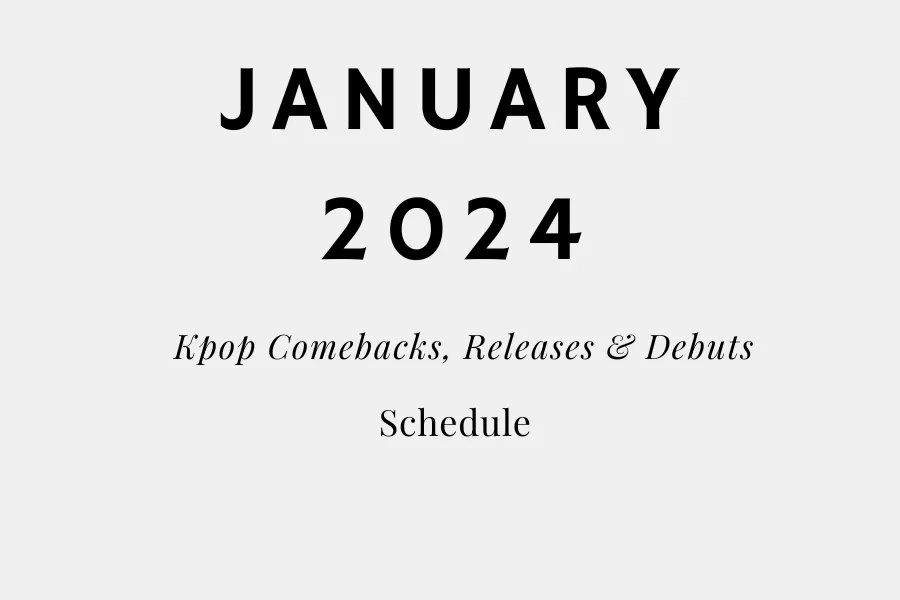 JANUARY
2024

Kpop Comebacks, Releases & Debuts

Schedule